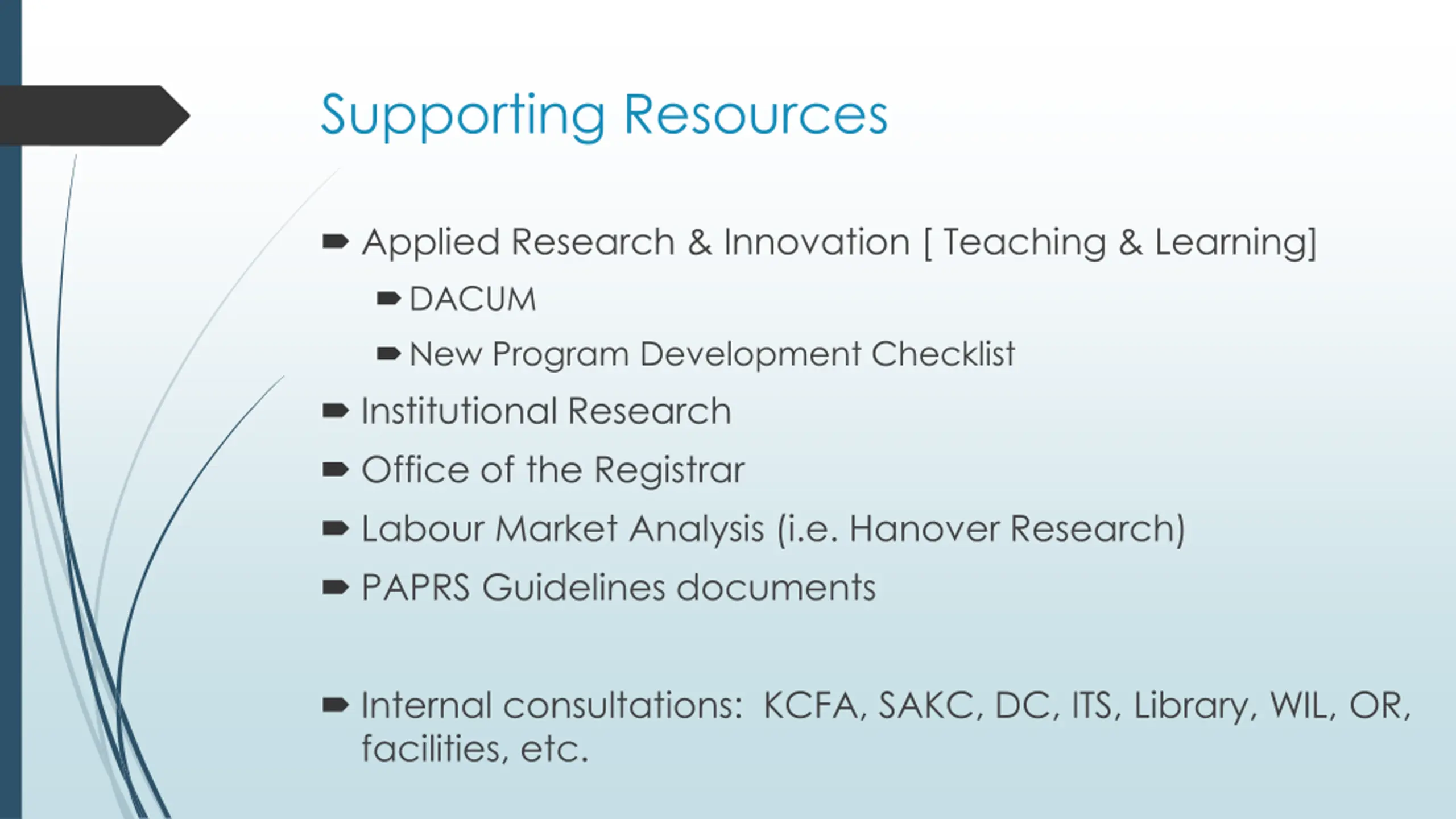 Supporting Resources

Applied Research & Innovation [ Teaching & Learning]

DACUM

New Program Development Checklist

Institutional Research

Office of the Registrar

Labour Market Analysis (i.e. Hanover Research)

PAPRS Guidelines documents

Internal consultations: KCFA, SAKC, DC, ITS, Library, WIL, OR, facilities, etc.